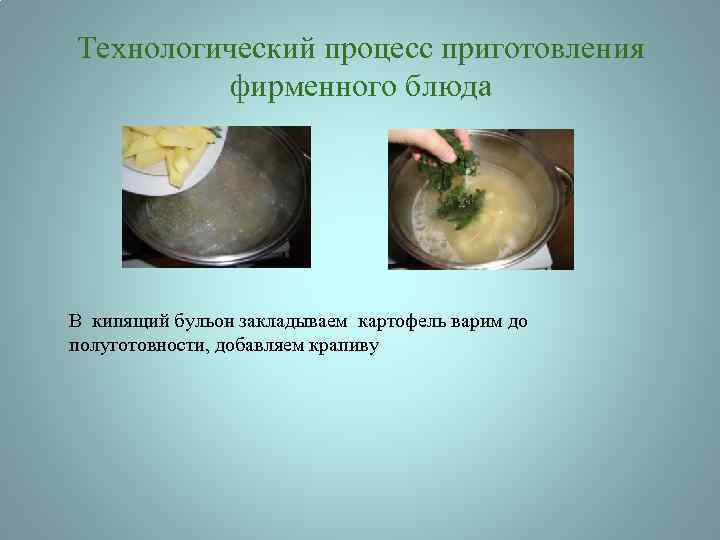 Технологический процесс приготовления фирменного блюда

В кипящий бульон закладываем картофель варим до полуготовности, добавляем крапиву